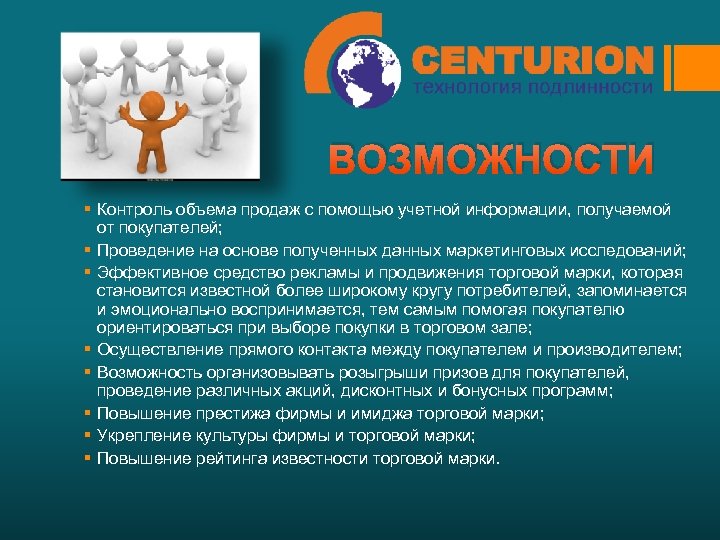 CENTURION
технология подлинности

ВОЗМОЖНОСТИ

▪ Контроль объема продаж с помощью учетной информации, получаемой от покупателей;
▪ Проведение на основе полученных данных маркетинговых исследований;
▪ Эффективное средство рекламы и продвижения торговой марки, которая становится известной более широкому кругу потребителей, запоминается и эмоционально воспринимается, тем самым помогая покупателю ориентироваться при выборе покупки в торговом зале;
▪ Осуществление прямого контакта между покупателем и производителем;
▪ Возможность организовывать розыгрыши призов для покупателей, проведение различных акций, дисконтных и бонусных программ;
▪ Повышение престижа фирмы и имиджа торговой марки;
▪ Укрепление культуры фирмы и торговой марки;
▪ Повышение рейтинга известности торговой марки.